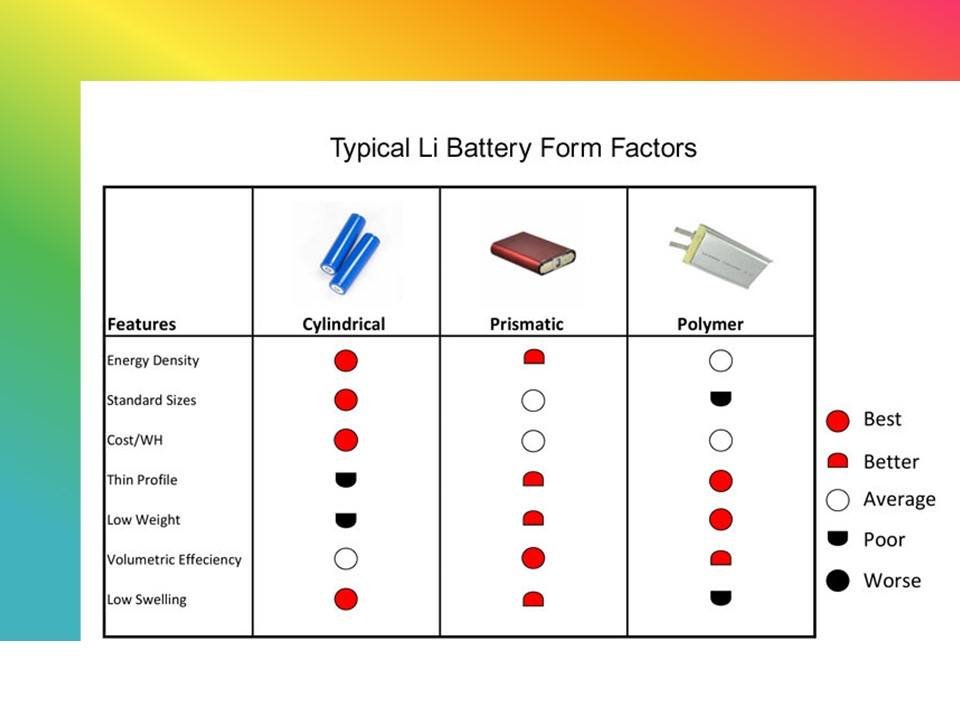 Typical Li Battery Form Factors

| Features | Cylindrical | Prismatic | Polymer |
|---|---|---|---|
| Energy Density | | | |
| Standard Sizes | | | |
| Cost/WH | | | |
| Thin Profile | | | |
| Low Weight | | | |
| Volumetric Effeciency | | | |
| Low Swelling | | | |

Best
Better
Average
Poor
Worse